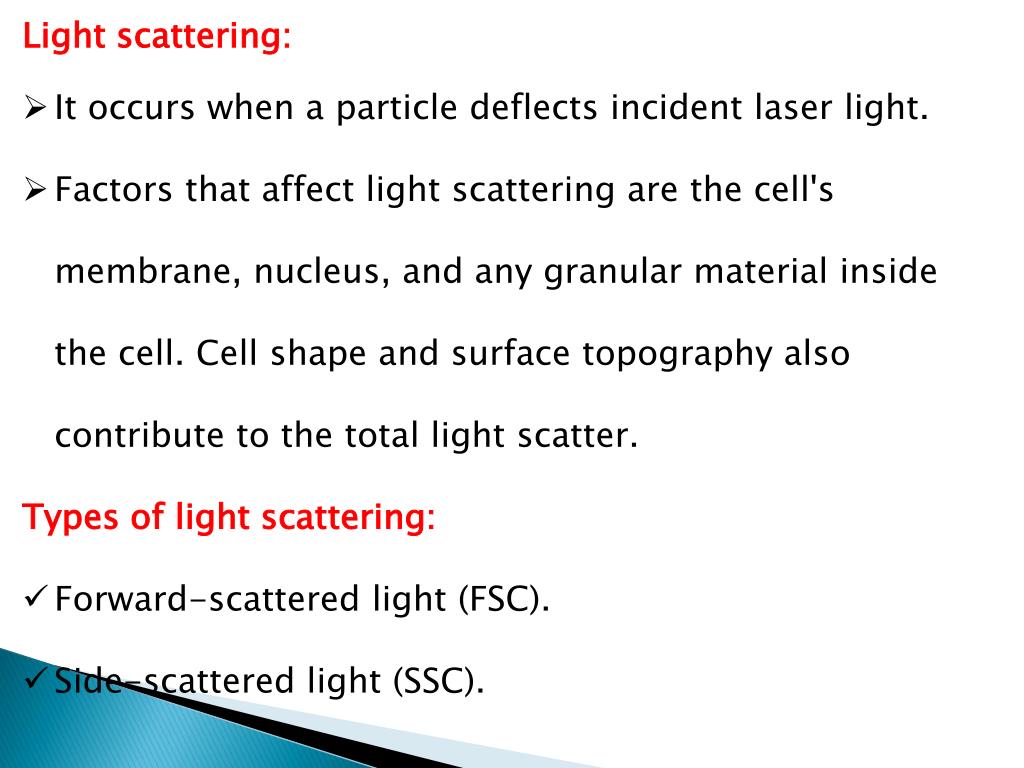 Light scattering:

➢ It occurs when a particle deflects incident laser light.

➢ Factors that affect light scattering are the cell's membrane, nucleus, and any granular material inside the cell. Cell shape and surface topography also contribute to the total light scatter.

Types of light scattering:

✓ Forward-scattered light (FSC).

✓ Side-scattered light (SSC).